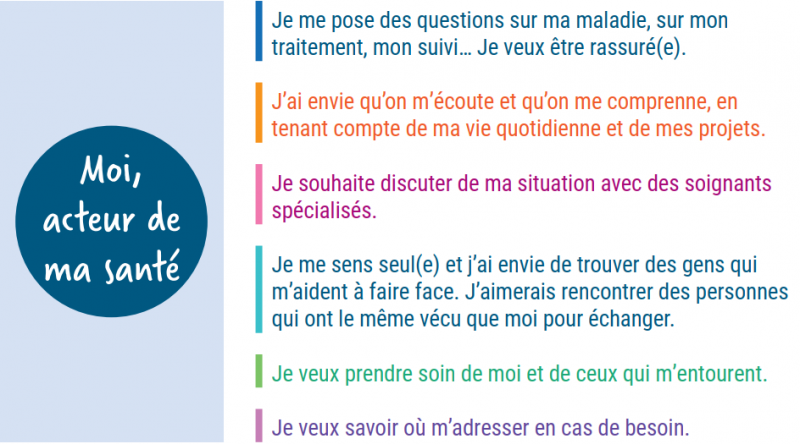 Moi, acteur de ma santé

Je me pose des questions sur ma maladie, sur mon traitement, mon suivi… Je veux être rassuré(e).

J'ai envie qu'on m'écoute et qu'on me comprenne, en tenant compte de ma vie quotidienne et de mes projets.

Je souhaite discuter de ma situation avec des soignants spécialisés.

Je me sens seul(e) et j'ai envie de trouver des gens qui m'aident à faire face. J'aimerais rencontrer des personnes qui ont le même vécu que moi pour échanger.

Je veux prendre soin de moi et de ceux qui m'entourent.

Je veux savoir où m'adresser en cas de besoin.